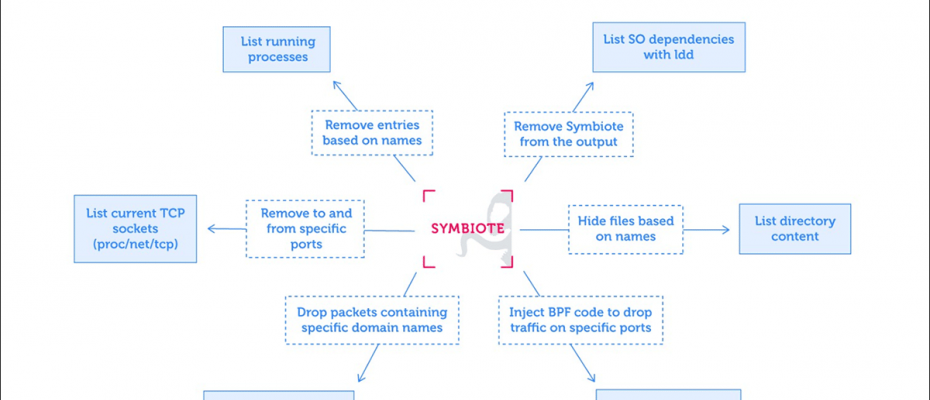 List running processes

List SO dependencies with ldd

Remove entries based on names

Remove Symbiote from the output

List current TCP sockets (proc/net/tcp)

Remove to and from specific ports

SYMBIOTE

Hide files based on names

List directory content

Drop packets containing specific domain names

Inject BPF code to drop traffic on specific ports